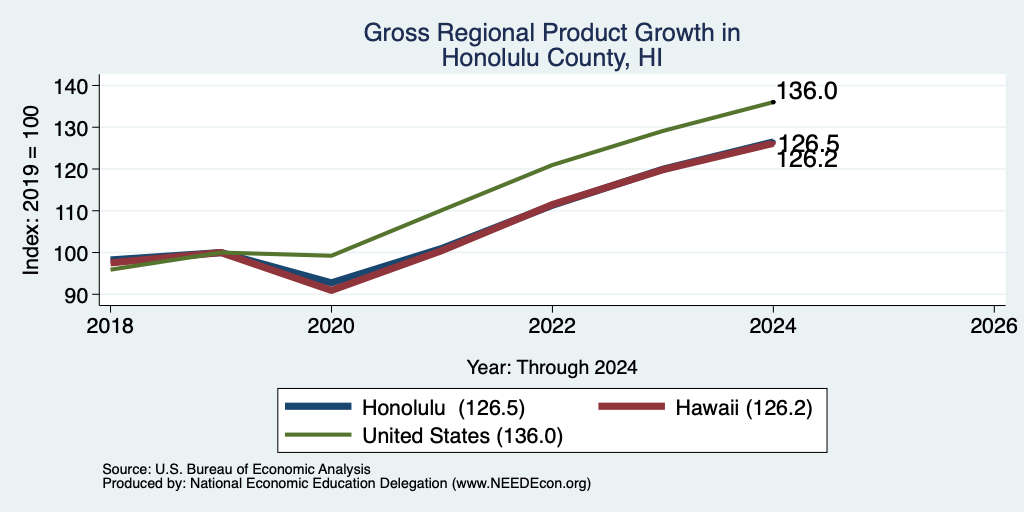 Gross Regional Product Growth in Honolulu County, HI

Index: 2019 = 100

140
130
120
110
100
90

136.0
126.5
126.2

2018
2020
2022
2024
2026

Year: Through 2024

Honolulu (126.5)
Hawaii (126.2)
United States (136.0)

Source: U.S. Bureau of Economic Analysis
Produced by: National Economic Education Delegation (www.NEEDEcon.org)